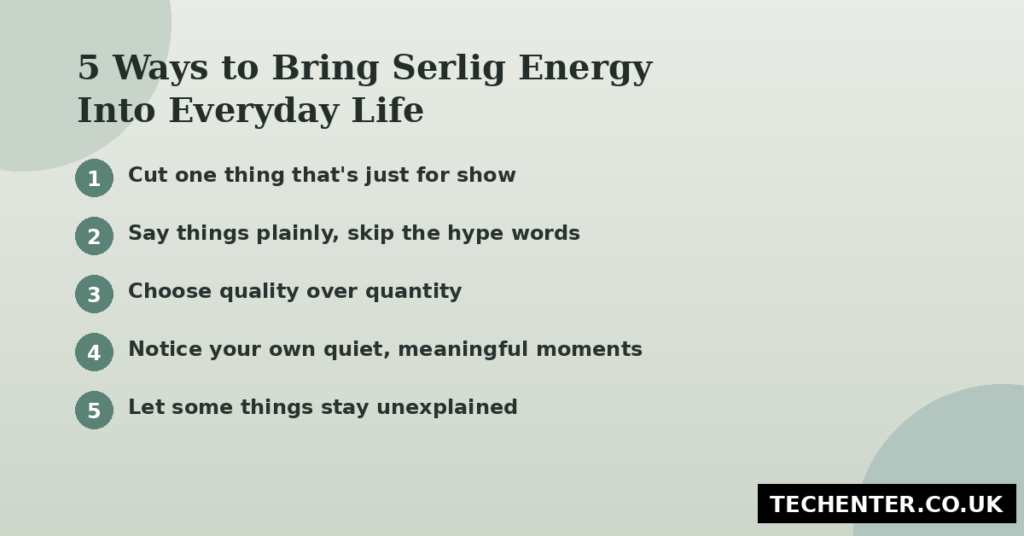 5 Ways to Bring Serlig Energy Into Everyday Life

1 Cut one thing that's just for show

2 Say things plainly, skip the hype words

3 Choose quality over quantity

4 Notice your own quiet, meaningful moments

5 Let some things stay unexplained

TECHENTER.CO.UK